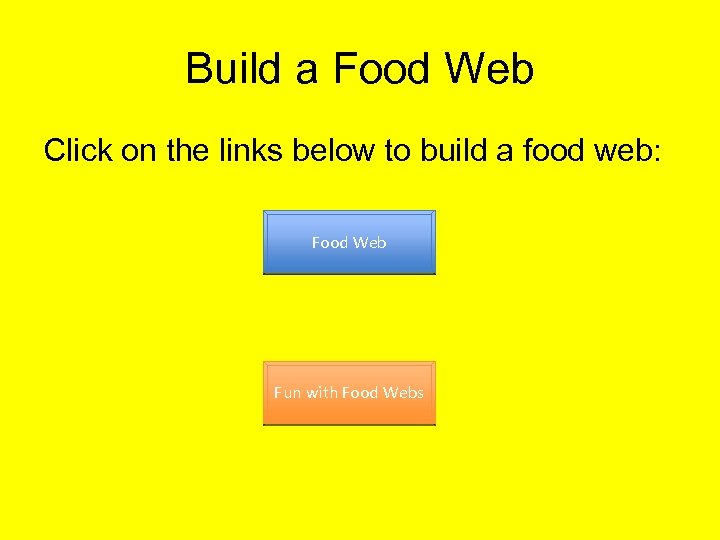 Build a Food Web

Click on the links below to build a food web:

Food Web

Fun with Food Webs